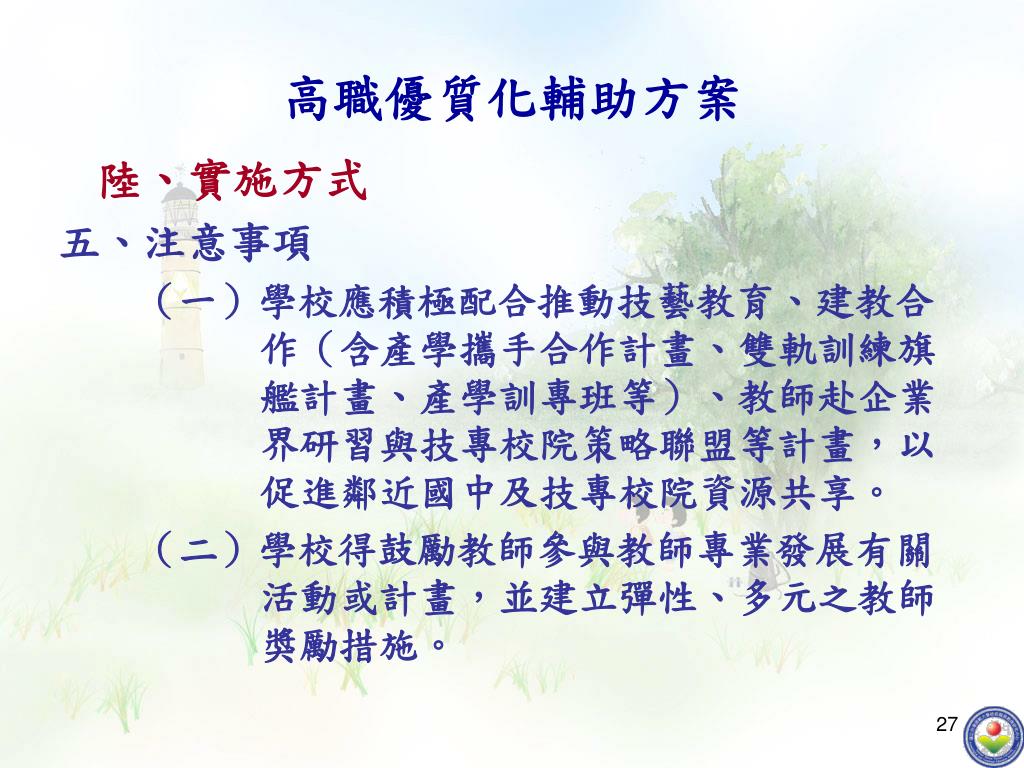 高職優質化輔助方案

陸、實施方式

五、注意事項

（一）學校應積極配合推動技藝教育、建教合作（含產學攜手合作計畫、雙軌訓練旗艦計畫、產學訓專班等）、教師赴企業界研習與技專校院策略聯盟等計畫，以促進鄰近國中及技專校院資源共享。

（二）學校得鼓勵教師參與教師專業發展有關活動或計畫，並建立彈性、多元之教師獎勵措施。

27